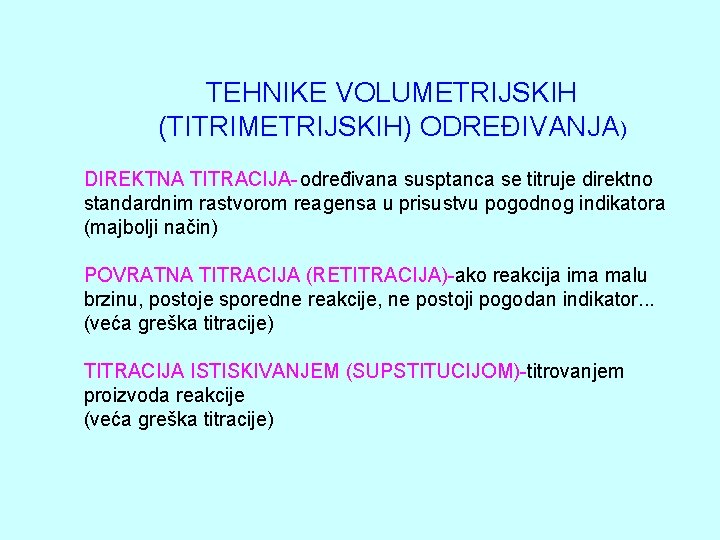 TEHNIKE VOLUMETRIJSKIH (TITRIMETRIJSKIH) ODREĐIVANJA)

DIREKTNA TITRACIJA- određivana susptanca se titruje direktno standardnim rastvorom reagensa u prisustvu pogodnog indikatora (majbolji način)

POVRATNA TITRACIJA (RETITRACIJA)-ako reakcija ima malu brzinu, postoje sporedne reakcije, ne postoji pogodan indikator... (veća greška titracije)

TITRACIJA ISTISKIVANJEM (SUPSTITUCIJOM)-titrovanjem proizvoda reakcije
(veća greška titracije)